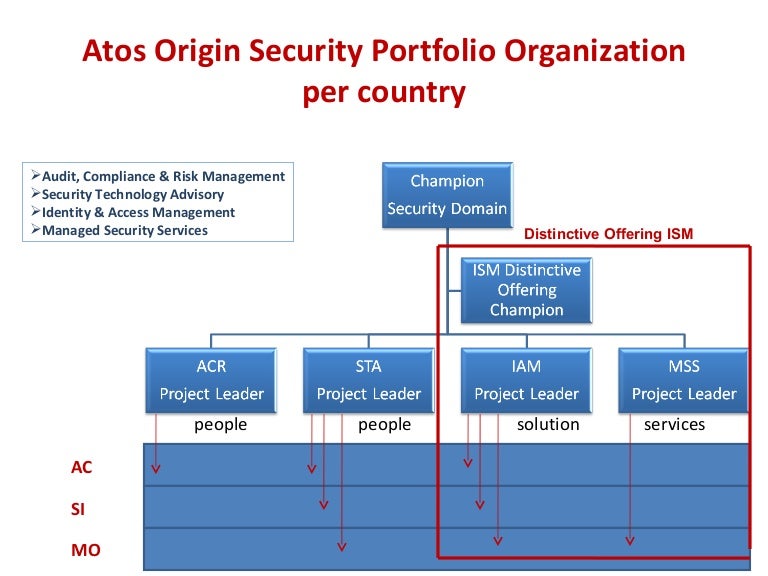 Atos Origin Security Portfolio Organization per country

➢Audit, Compliance & Risk Management
➢Security Technology Advisory
➢Identity & Access Management
➢Managed Security Services

Champion Security Domain

Distinctive Offering ISM

ISM Distinctive Offering Champion

ACR Project Leader

STA Project Leader

IAM Project Leader

MSS Project Leader

people

people

solution

services

AC

SI

MO